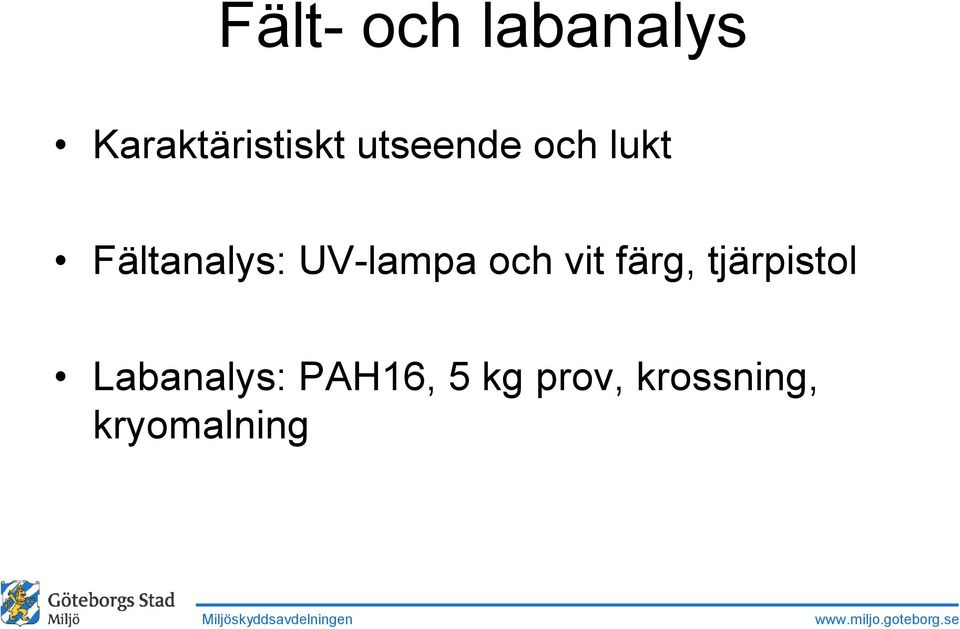 Fält- och labanalys

• Karaktäristiskt utseende och lukt

• Fältanalys: UV-lampa och vit färg, tjärpistol

• Labanalys: PAH16, 5 kg prov, krossning, kryomalning

Göteborgs Stad
Miljö

Miljöskyddsavdelningen

www.miljo.goteborg.se